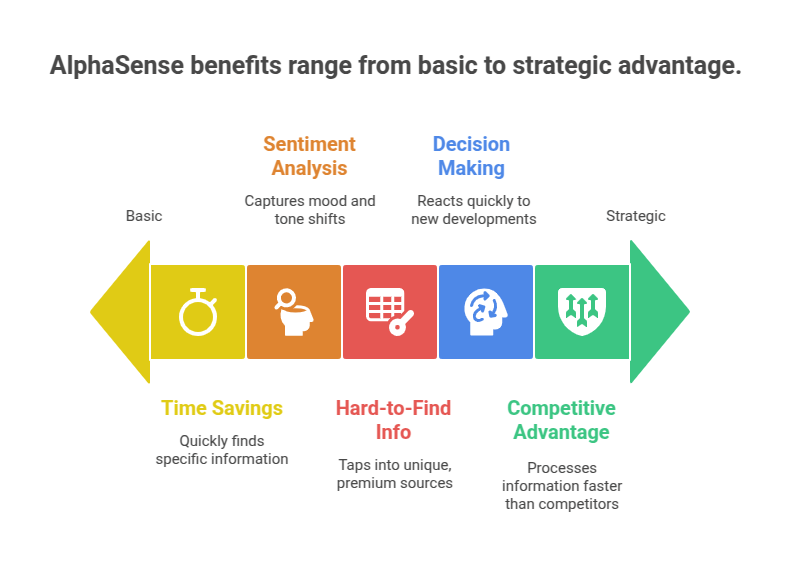 AlphaSense benefits range from basic to strategic advantage.

Basic

Sentiment Analysis

Captures mood and tone shifts

Decision Making

Reacts quickly to new developments

Strategic

Time Savings

Quickly finds specific information

Hard-to-Find Info

Taps into unique, premium sources

Competitive Advantage

Processes information faster than competitors